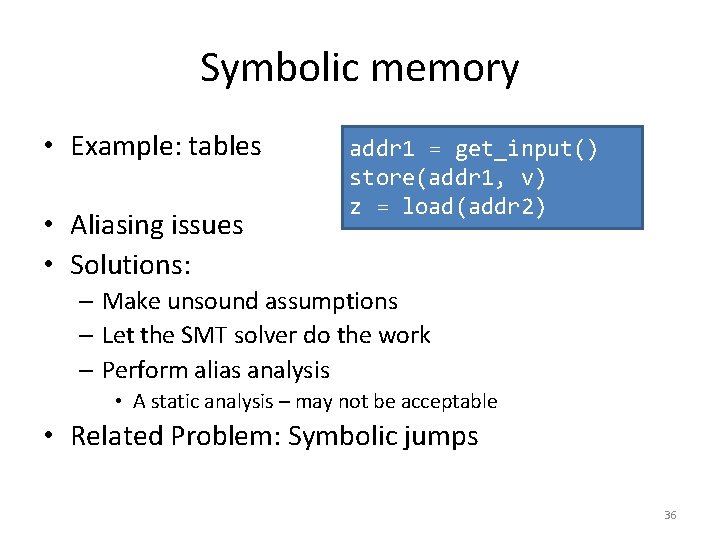 Symbolic memory

• Example: tables

addr1 = get_input()
store(addr1, v)
z = load(addr2)

• Aliasing issues
• Solutions:
– Make unsound assumptions
– Let the SMT solver do the work
– Perform alias analysis
• A static analysis – may not be acceptable
• Related Problem: Symbolic jumps

36